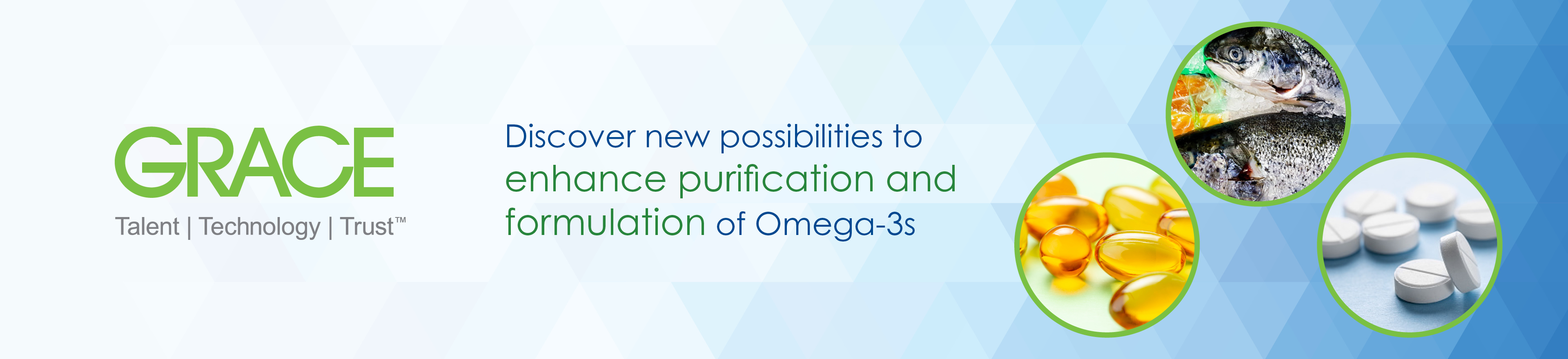 GRACE
Talent | Technology | Trust™

Discover new possibilities to enhance purification and formulation of Omega-3s